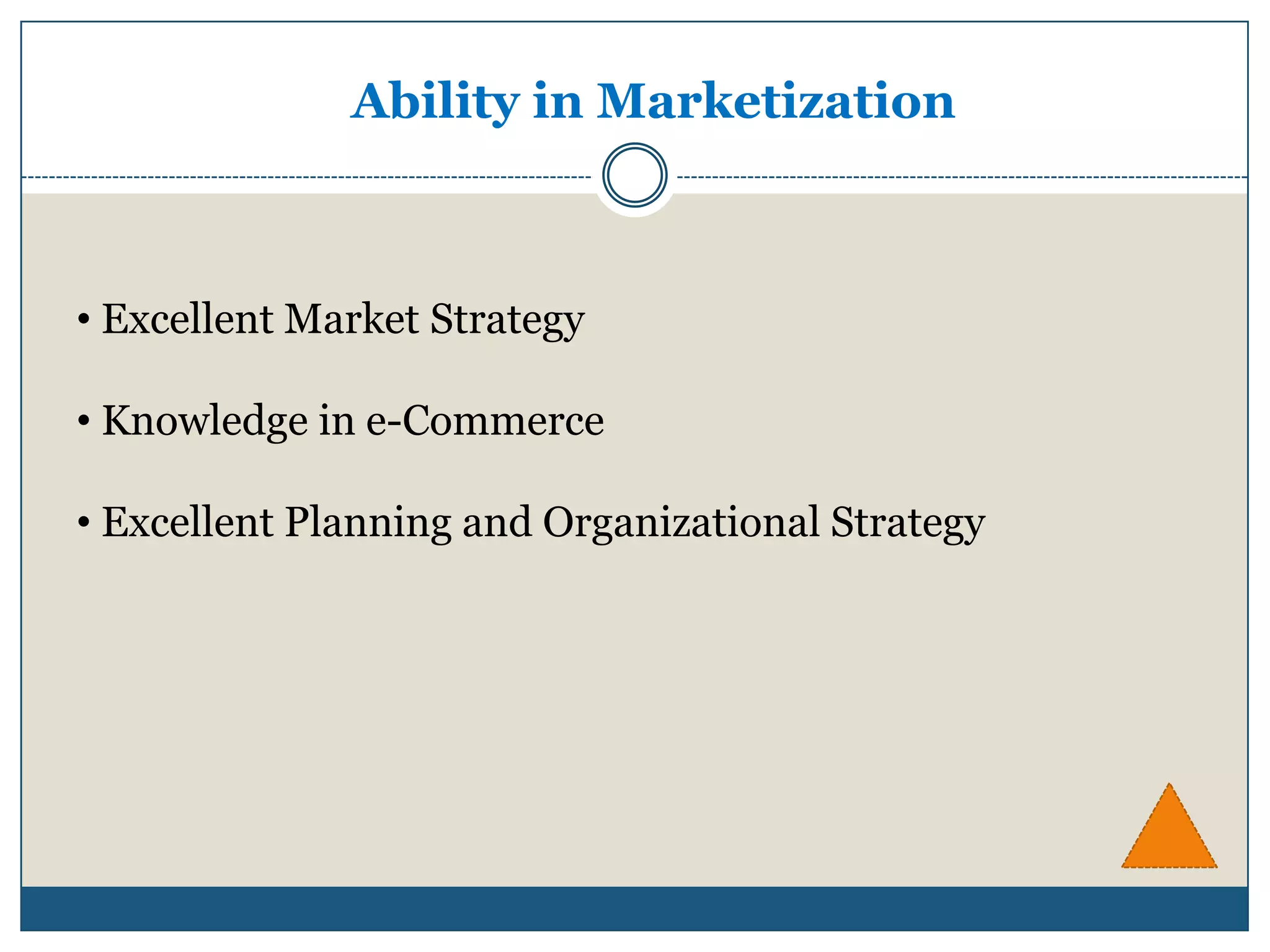 Ability in Marketization

• Excellent Market Strategy

• Knowledge in e-Commerce

• Excellent Planning and Organizational Strategy